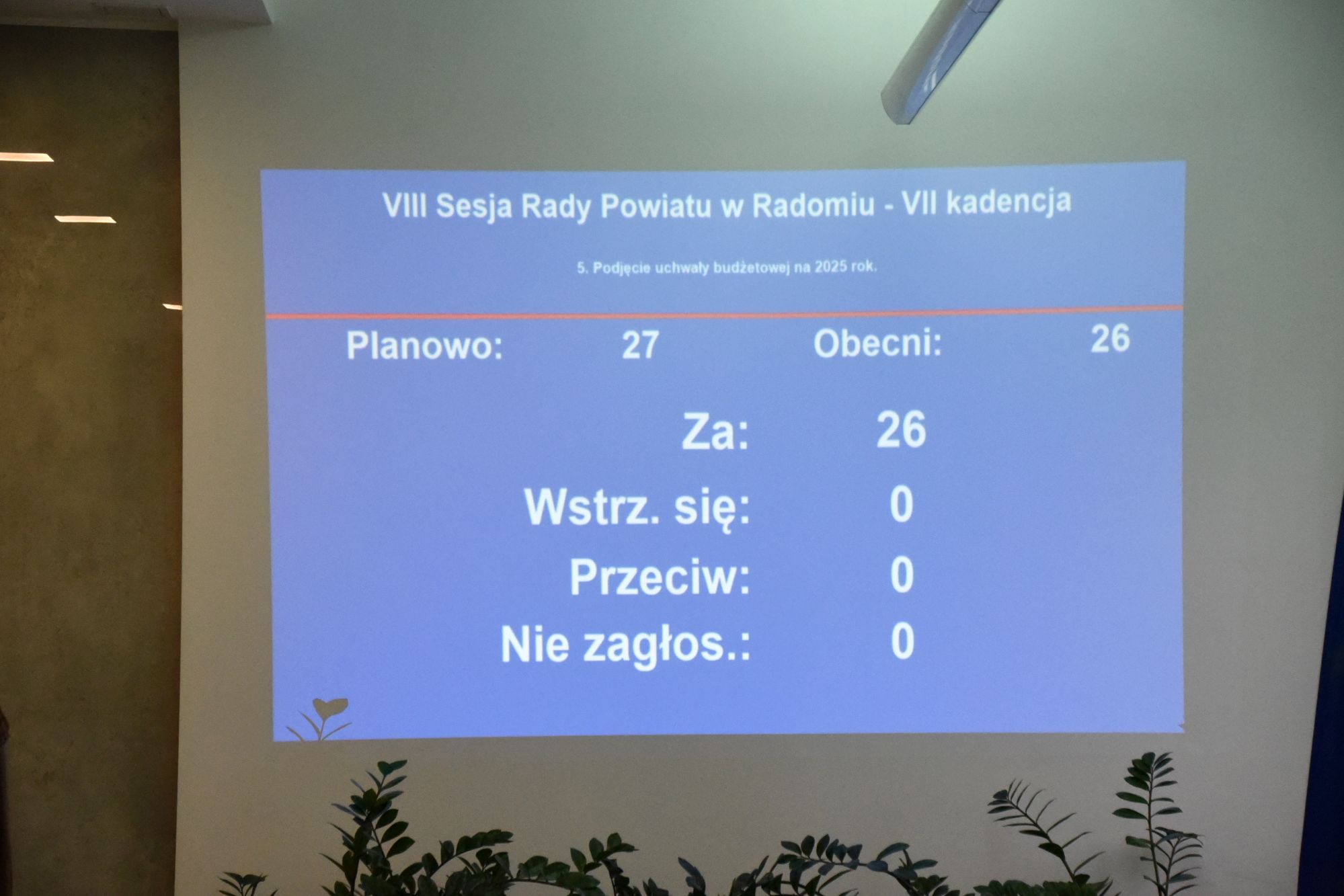 VIII Sesja Rady Powiatu w Radomiu - VII kadencja

5. Podjęcie uchwały budżetowej na 2025 rok.

Planowo: 27 Obecni: 26

Za: 26

Wstrz. się: 0

Przeciw: 0

Nie zagłos.: 0